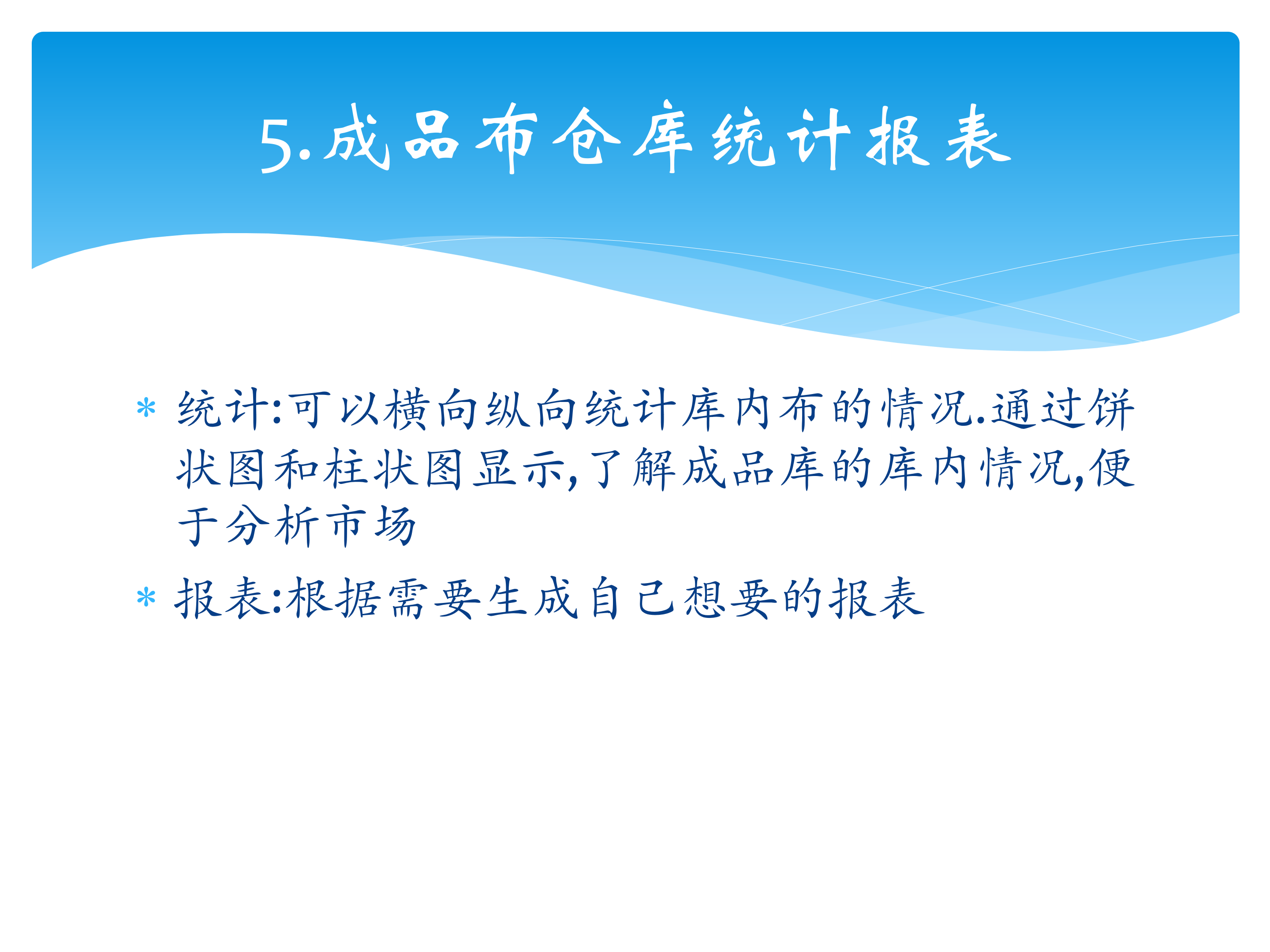 5.成品布仓库统计报表

* 统计:可以横向纵向统计库内布的情况.通过饼状图和柱状图显示,了解成品库的库内情况,便于分析市场
* 报表:根据需要生成自己想要的报表